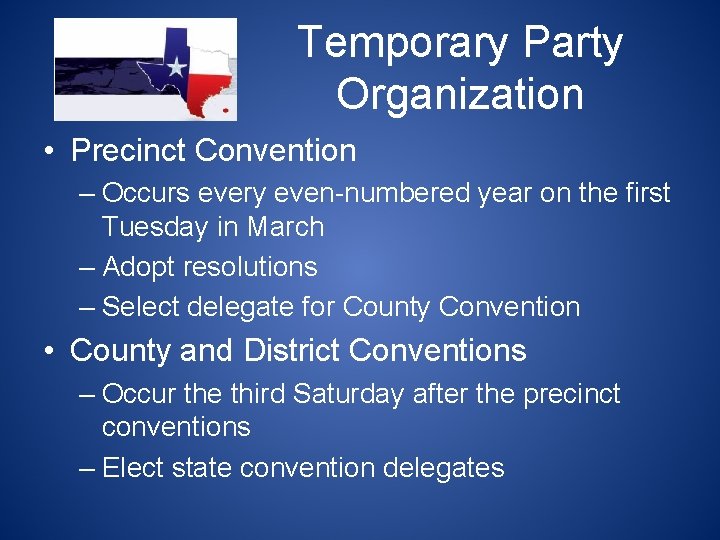 Temporary Party Organization

• Precinct Convention
– Occurs every even-numbered year on the first Tuesday in March
– Adopt resolutions
– Select delegate for County Convention

• County and District Conventions
– Occur the third Saturday after the precinct conventions
– Elect state convention delegates